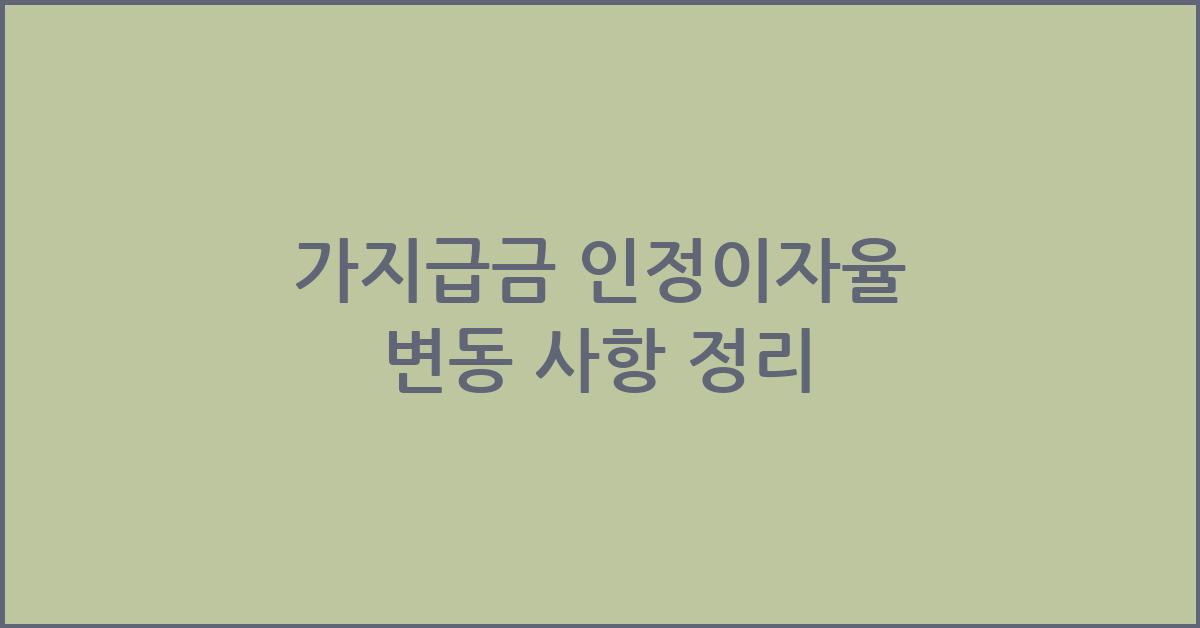 가지급금 인정이자율
변동 사항 정리